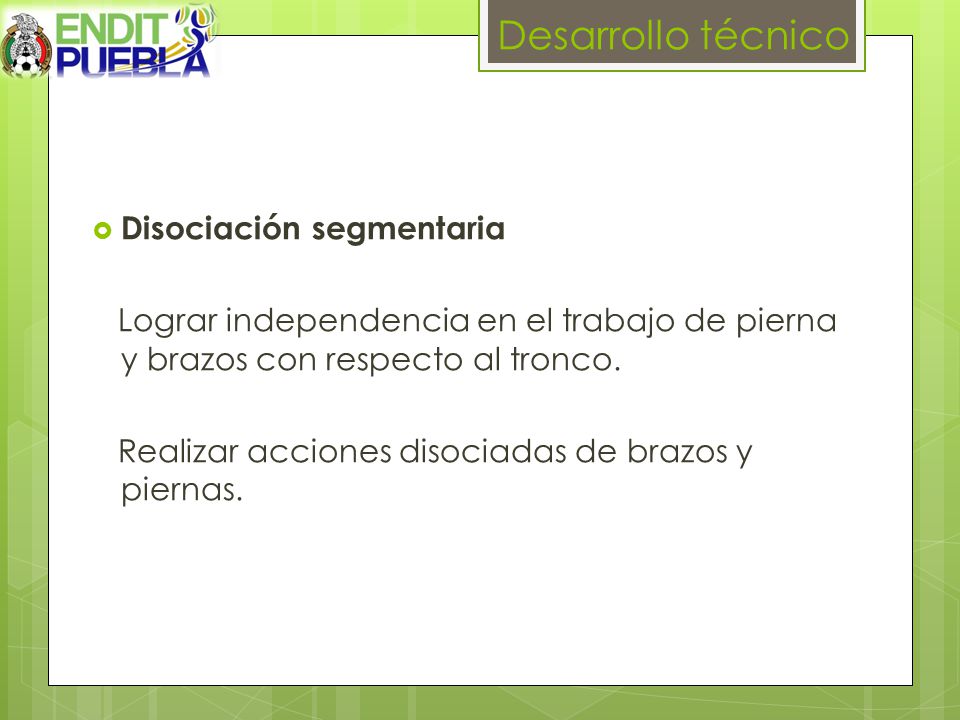 ENDIT PUEBLA

Desarrollo técnico

Disociación segmentaria

Lograr independencia en el trabajo de pierna y brazos con respecto al tronco.

Realizar acciones disociadas de brazos y piernas.